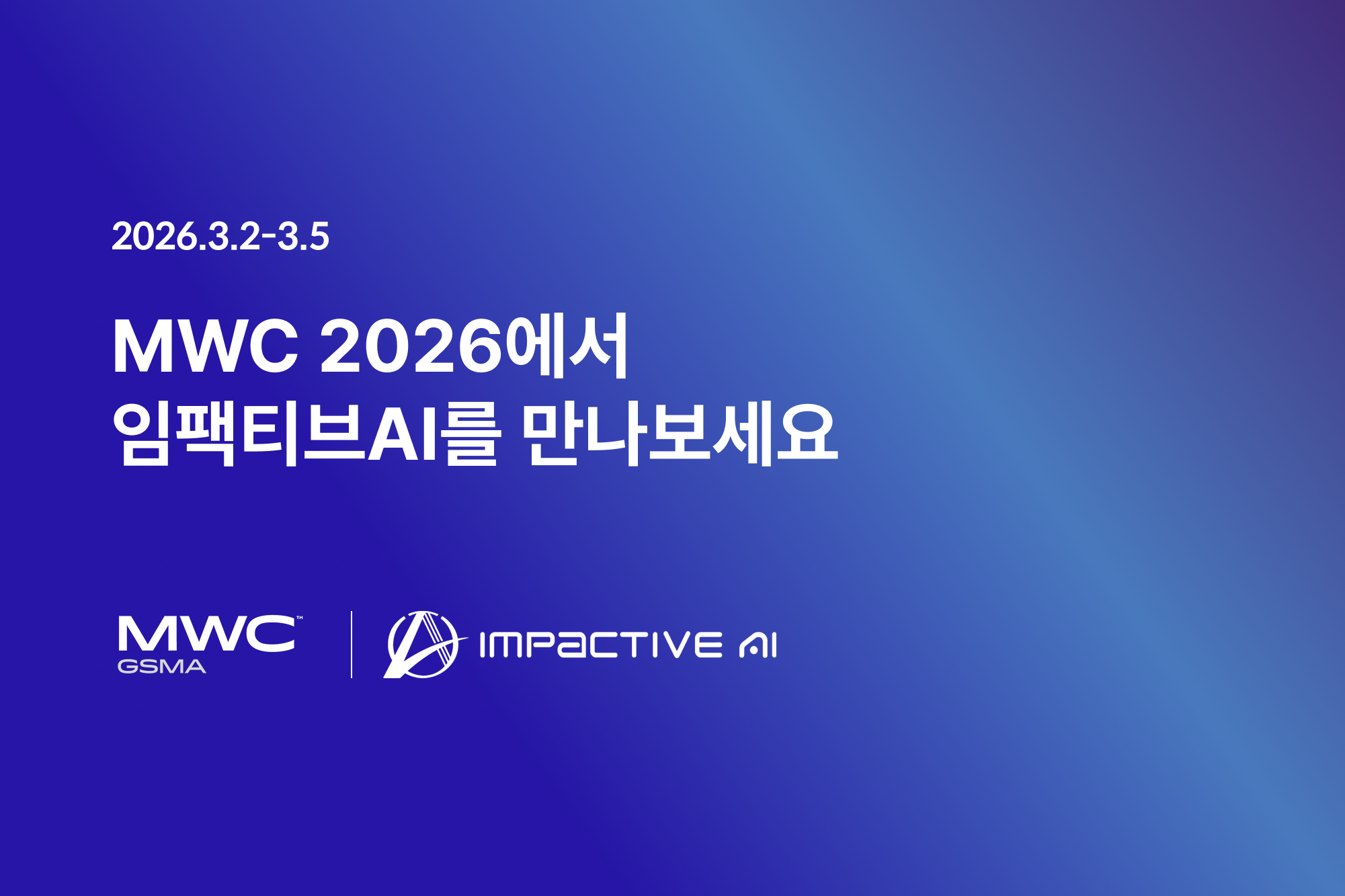 2026.3.2-3.5

MWC 2026에서
임팩티브AI를 만나보세요

MWC™
GSMA

IMPACTIVE AI